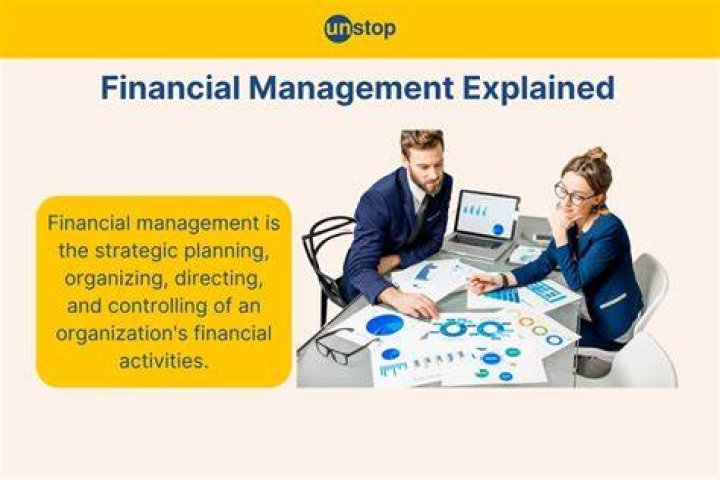 unstop

Financial Management Explained

Financial management is the strategic planning, organizing, directing, and controlling of an organization's financial activities.